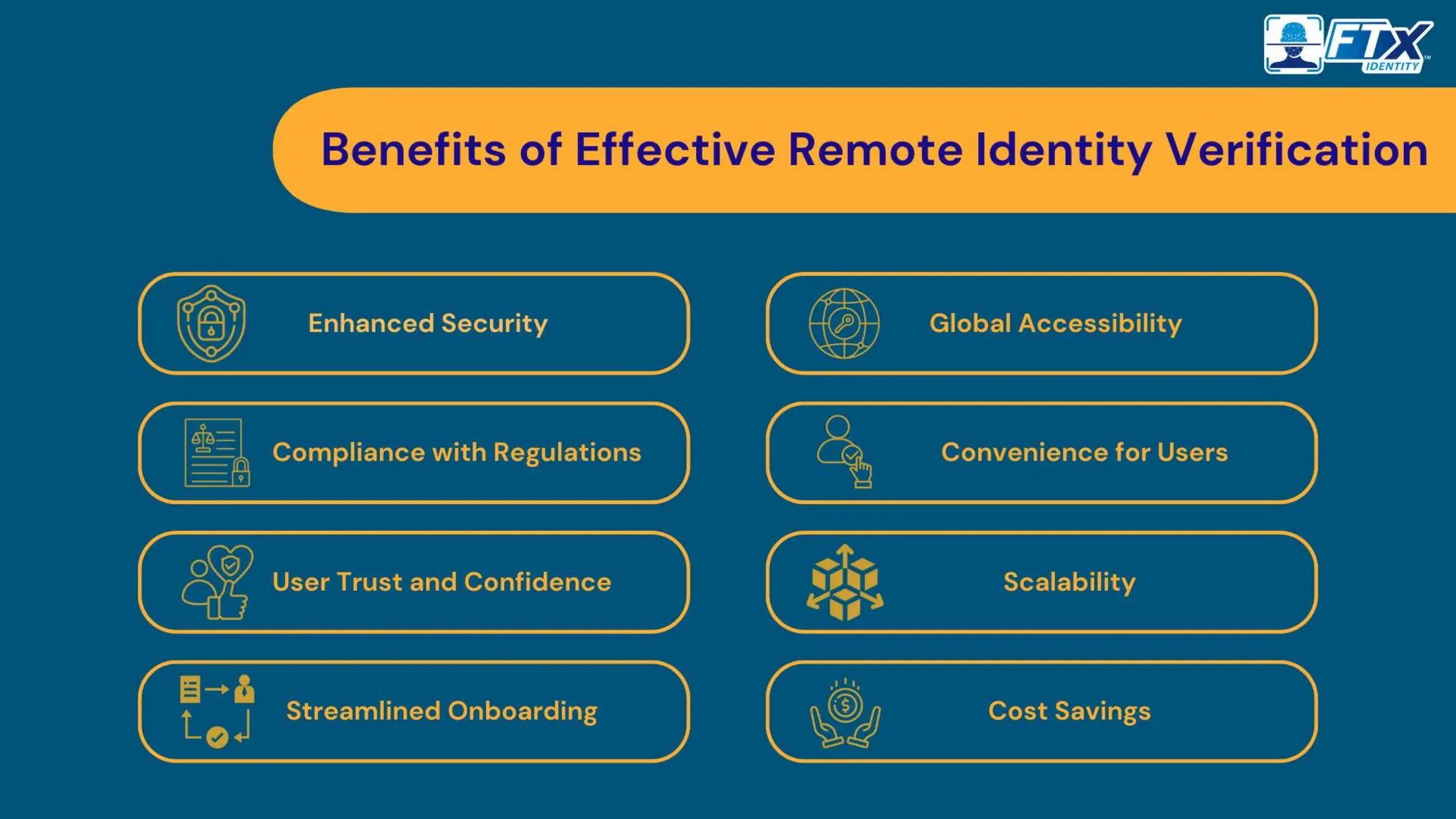 FTX IDENTITY

Benefits of Effective Remote Identity Verification

Enhanced Security

Compliance with Regulations

User Trust and Confidence

Streamlined Onboarding

Global Accessibility

Convenience for Users

Scalability

Cost Savings